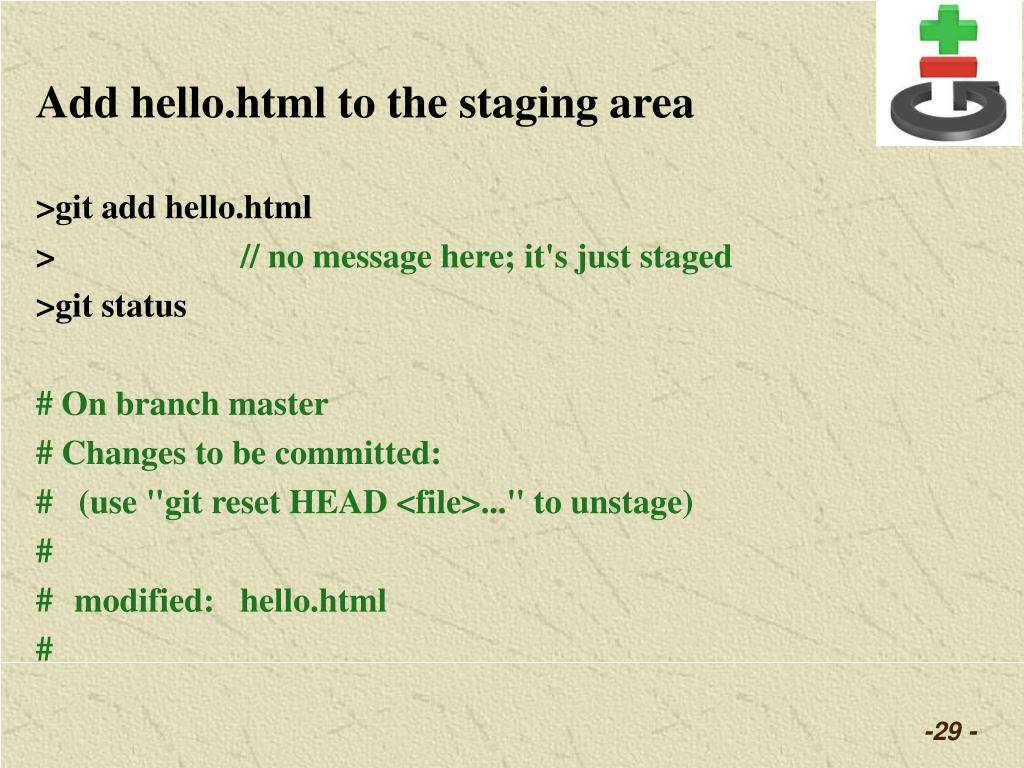 Add hello.html to the staging area

>git add hello.html
> // no message here; it's just staged
>git status

# On branch master
# Changes to be committed:
# (use "git reset HEAD <file>..." to unstage)
#
# modified: hello.html
#

-29 -